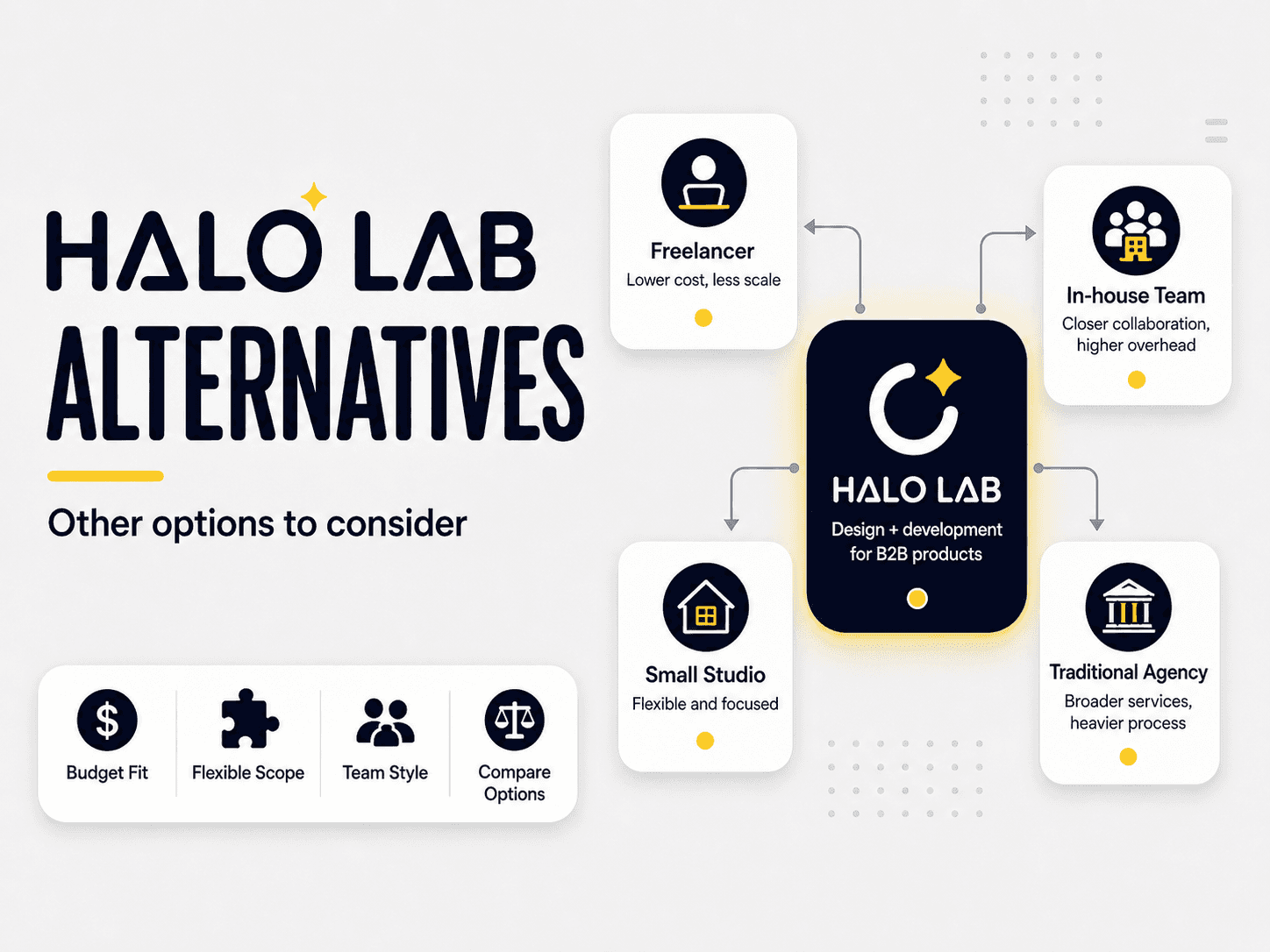 HALO LAB
ALTERNATIVES

Other options to consider

Budget Fit

Flexible Scope

Team Style

Compare Options

Freelancer
Lower cost, less scale

In-house Team
Closer collaboration, higher overhead

HALO LAB
Design + development for B2B products

Small Studio
Flexible and focused

Traditional Agency
Broader services, heavier process